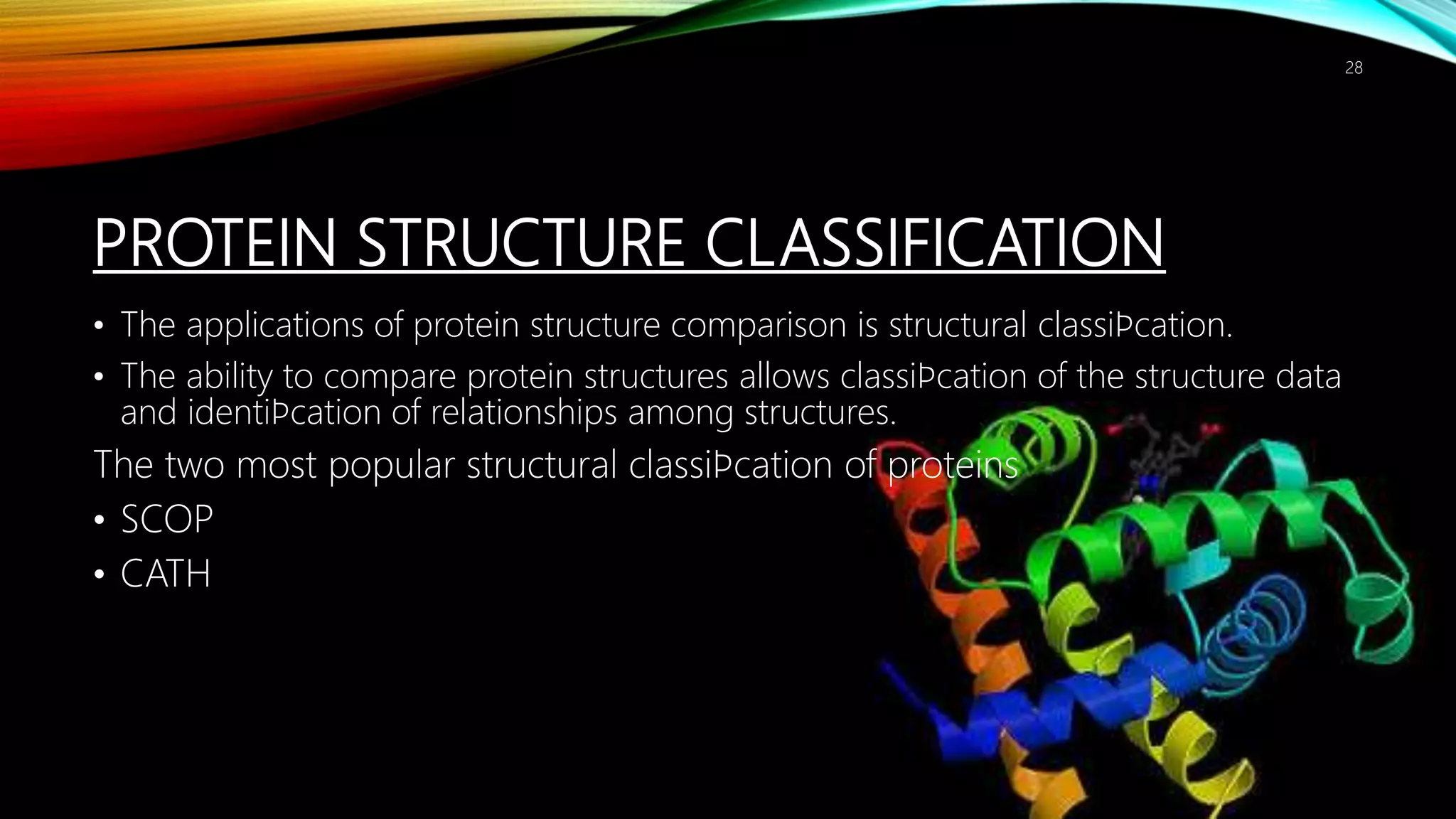 28

PROTEIN STRUCTURE CLASSIFICATION

• The applications of protein structure comparison is structural classiÞcation.
• The ability to compare protein structures allows classiÞcation of the structure data and identiÞcation of relationships among structures.

The two most popular structural classiÞcation of proteins
• SCOP
• CATH